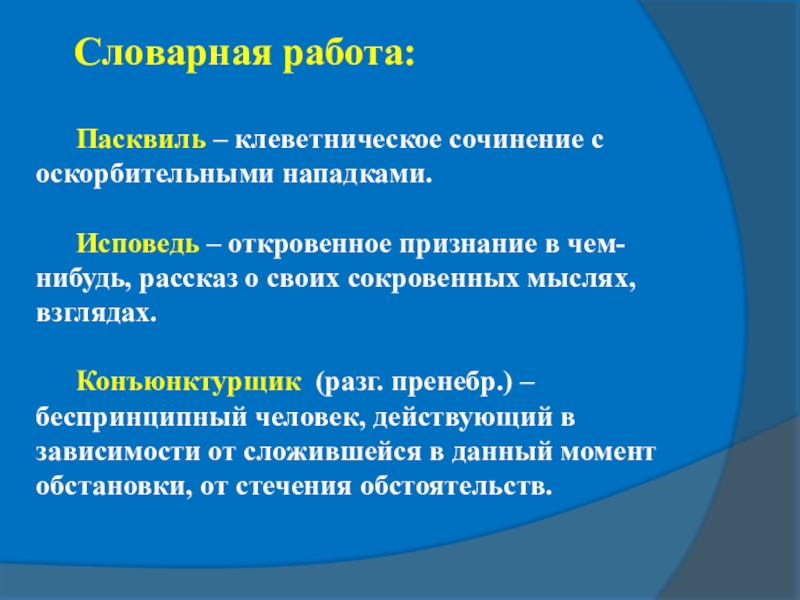 Словарная работа:

Пасквиль – клеветническое сочинение с оскорбительными нападками.

Исповедь – откровенное признание в чем-нибудь, рассказ о своих сокровенных мыслях, взглядах.

Конъюнктурщик (разг. пренебр.) – беспринципный человек, действующий в зависимости от сложившейся в данный момент обстановки, от стечения обстоятельств.